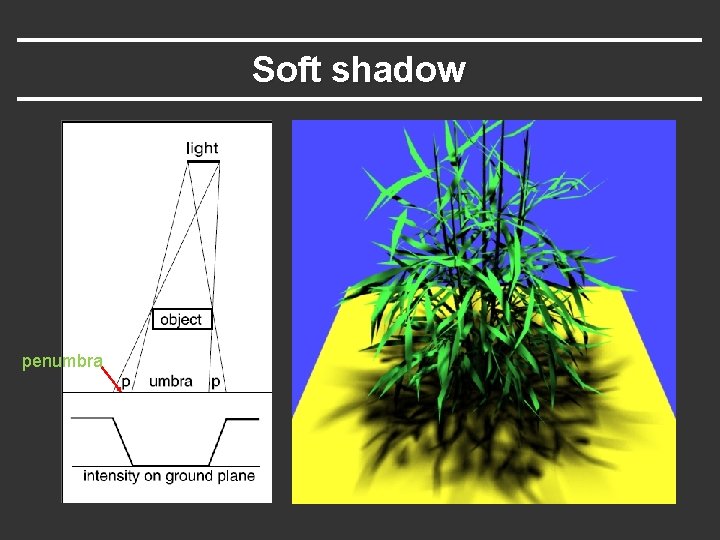 Soft shadow

light

object

penumbra

p umbra p

intensity on ground plane